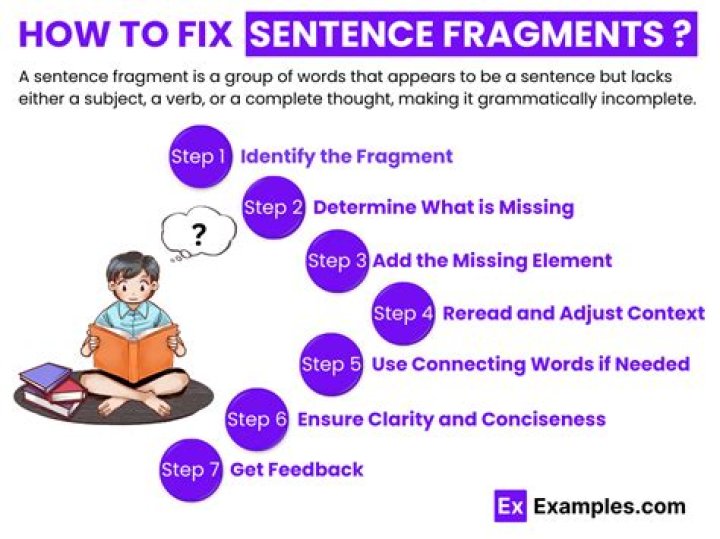 HOW TO FIX SENTENCE FRAGMENTS ?

A sentence fragment is a group of words that appears to be a sentence but lacks either a subject, a verb, or a complete thought, making it grammatically incomplete.

?

Step 1 Identify the Fragment

Step 2 Determine What is Missing

Step 3 Add the Missing Element

Step 4 Reread and Adjust Context

Step 5 Use Connecting Words if Needed

Step 6 Ensure Clarity and Conciseness

Step 7 Get Feedback

Ex Examples.com